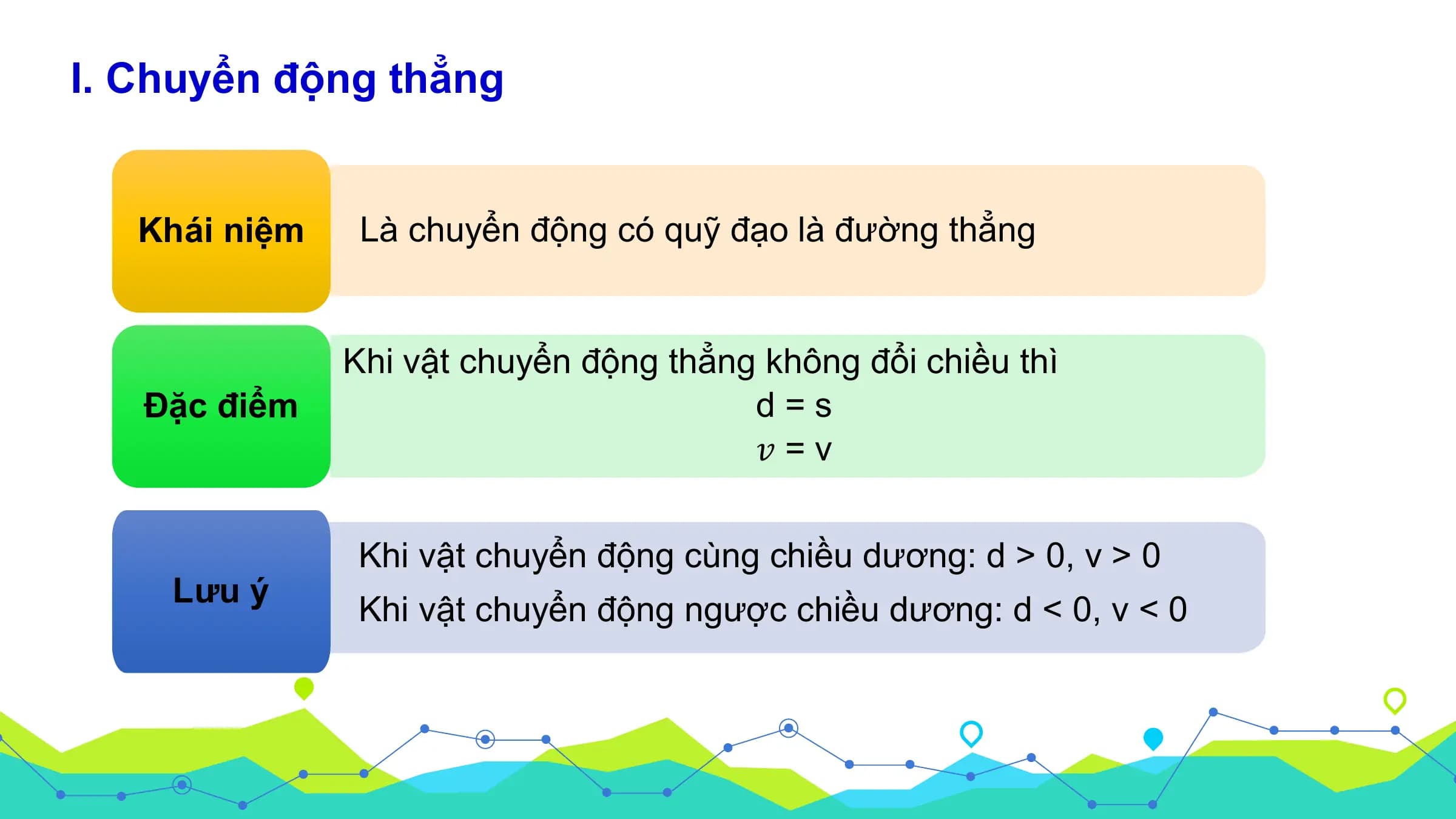 I. Chuyển động thẳng

Khái niệm

Là chuyển động có quỹ đạo là đường thẳng

Đặc điểm

Khi vật chuyển động thẳng không đổi chiều thì
d = s
$v$ = v

Lưu ý

Khi vật chuyển động cùng chiều dương: d > 0, v > 0
Khi vật chuyển động ngược chiều dương: d < 0, v < 0